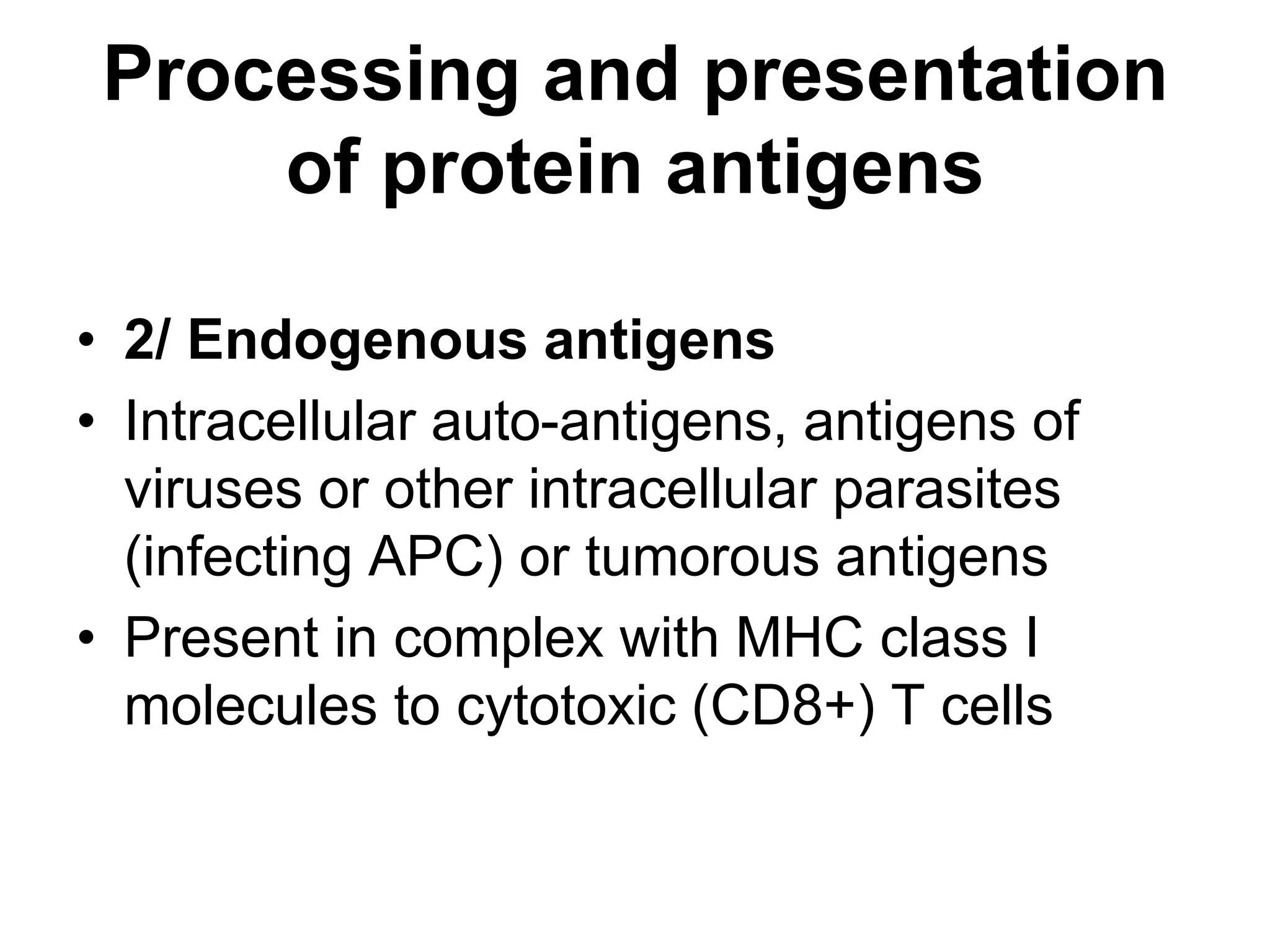 Processing and presentation of protein antigens

• 2/ Endogenous antigens
• Intracellular auto-antigens, antigens of viruses or other intracellular parasites (infecting APC) or tumorous antigens
• Present in complex with MHC class I molecules to cytotoxic (CD8+) T cells